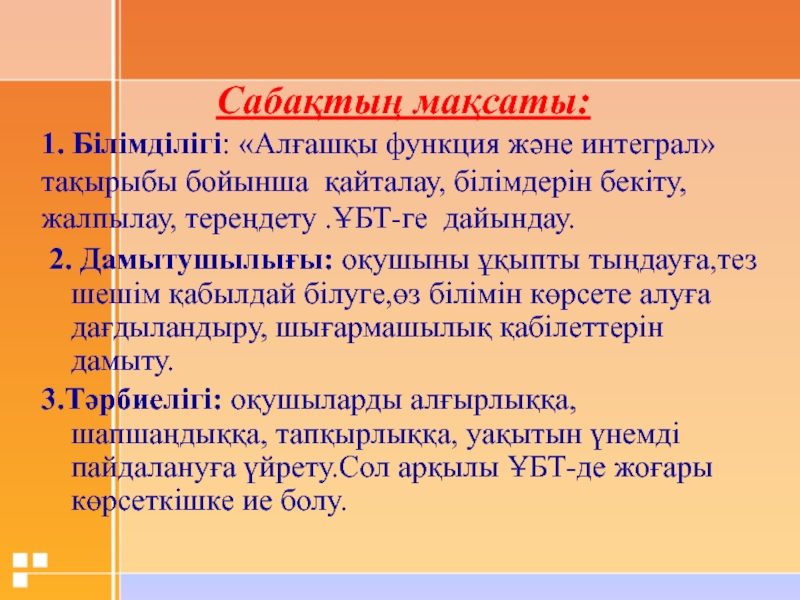 Сабақтың мақсаты:

1. Білімділігі: «Алғашқы функция және интеграл» тақырыбы бойынша қайталау, білімдерін бекіту, жалпылау, тереңдету .ҰБТ-ге дайындау.

2. Дамытушылығы: оқушыны ұқыпты тыңдауға,тез шешім қабылдай білуге,өз білімін көрсете алуға дағдыландыру, шығармашылық қабілеттерін дамыту.

3.Тәрбиелігі: оқушыларды алғырлыққа, шапшаңдыққа, тапқырлыққа, уақытын үнемді пайдалануға үйрету.Сол арқылы ҰБТ-де жоғары көрсеткішке ие болу.